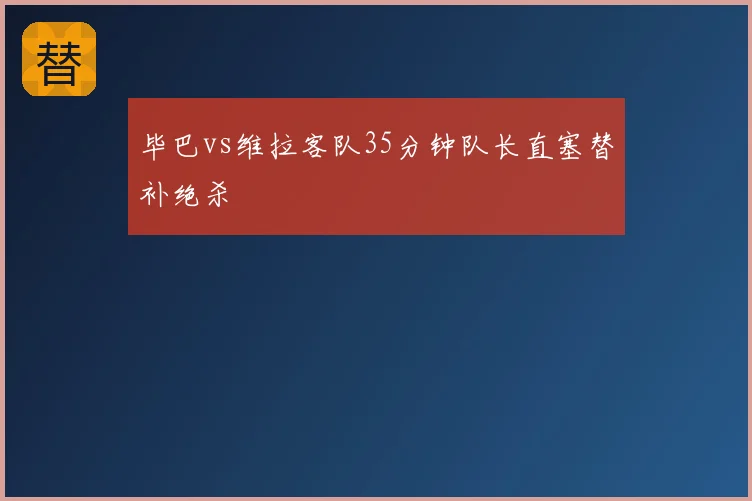 替

毕巴vs维拉客队35分钟队长直塞替补绝杀